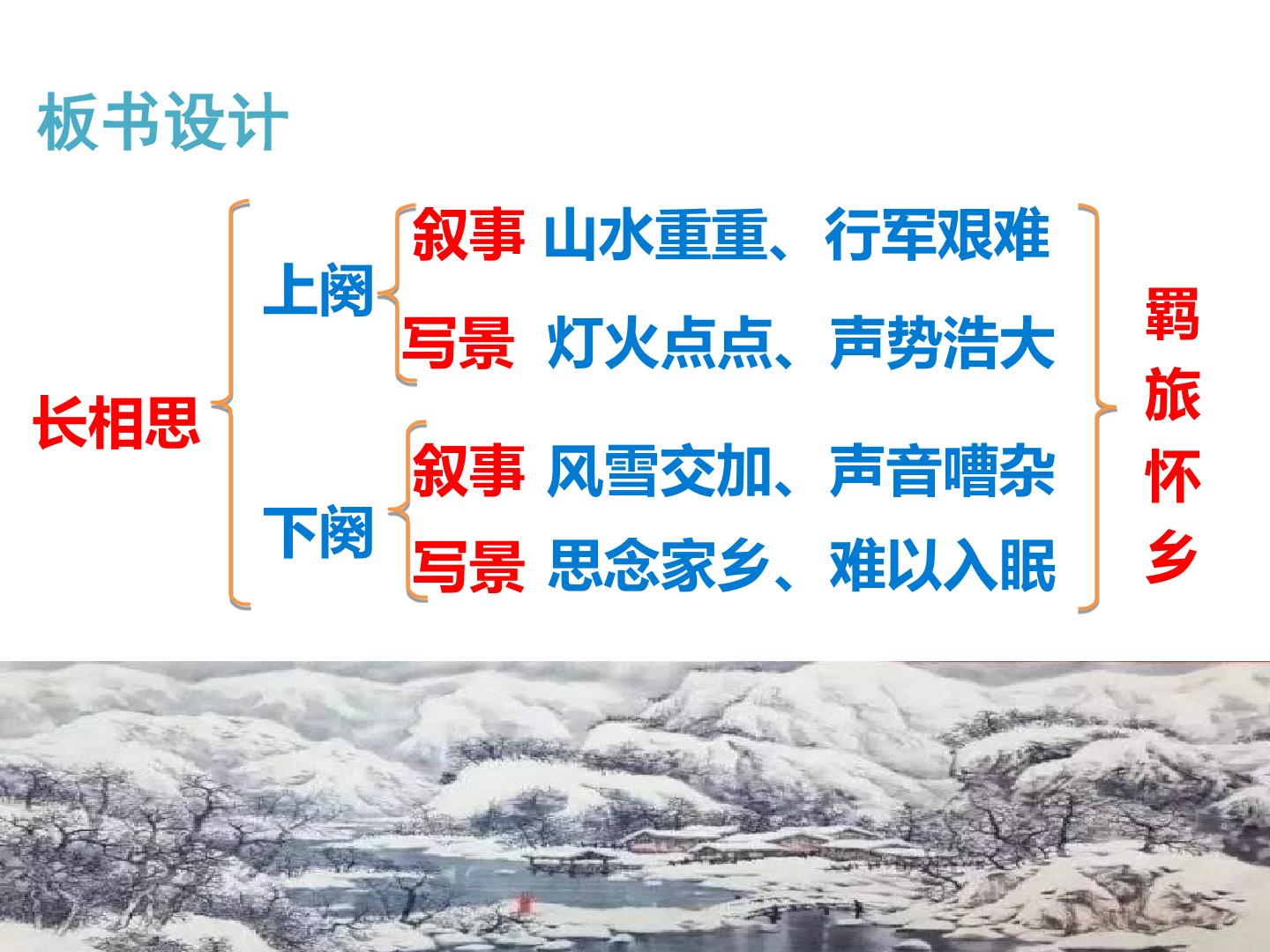 板书设计

长相思

上阕
叙事 山水重重、行军艰难
写景 灯火点点、声势浩大

下阕
叙事 风雪交加、声音嘈杂
写景 思念家乡、难以入眠

羁旅怀乡